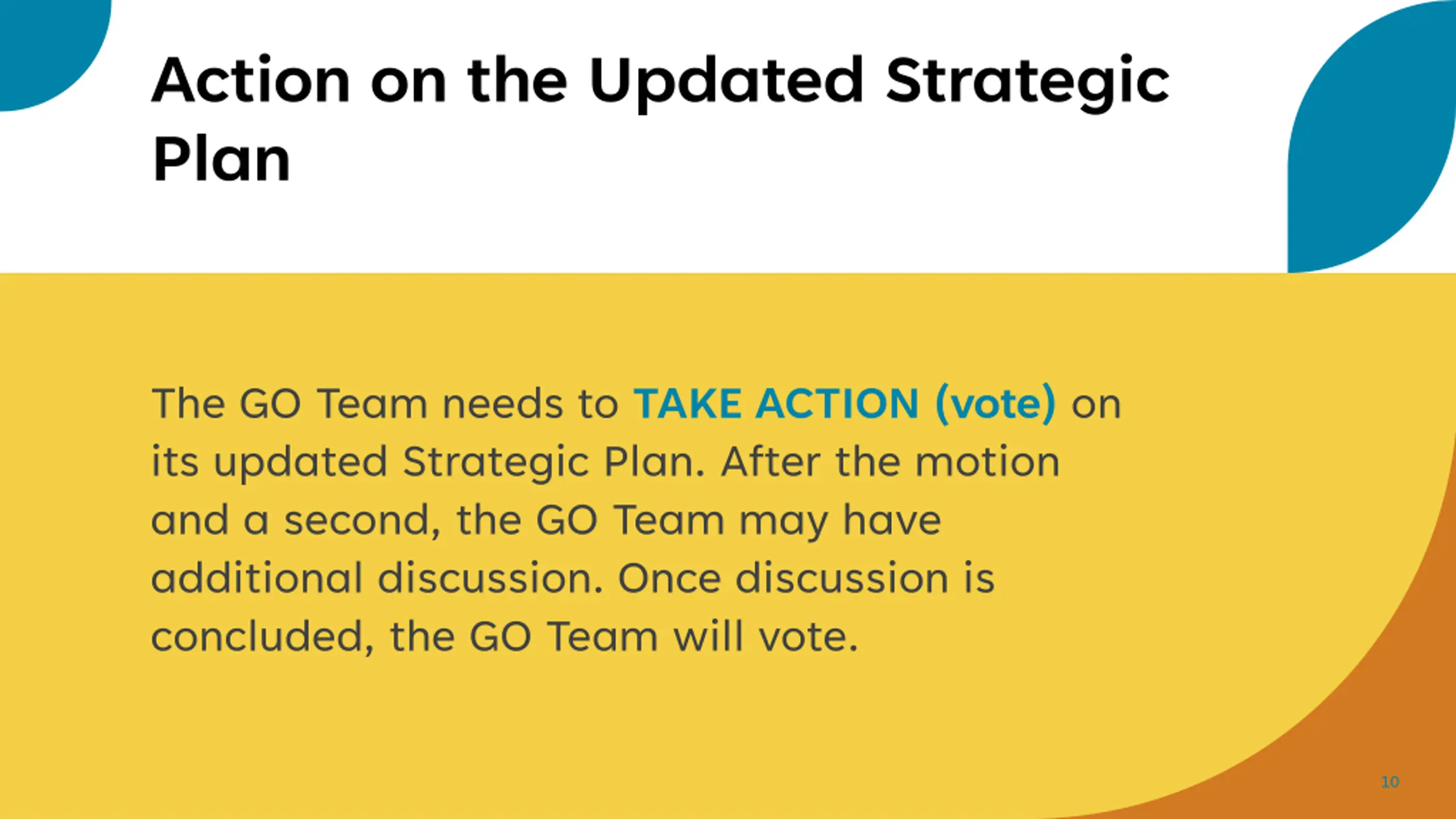 Action on the Updated Strategic Plan

The GO Team needs to TAKE ACTION (vote) on its updated Strategic Plan. After the motion and a second, the GO Team may have additional discussion. Once discussion is concluded, the GO Team will vote.

10